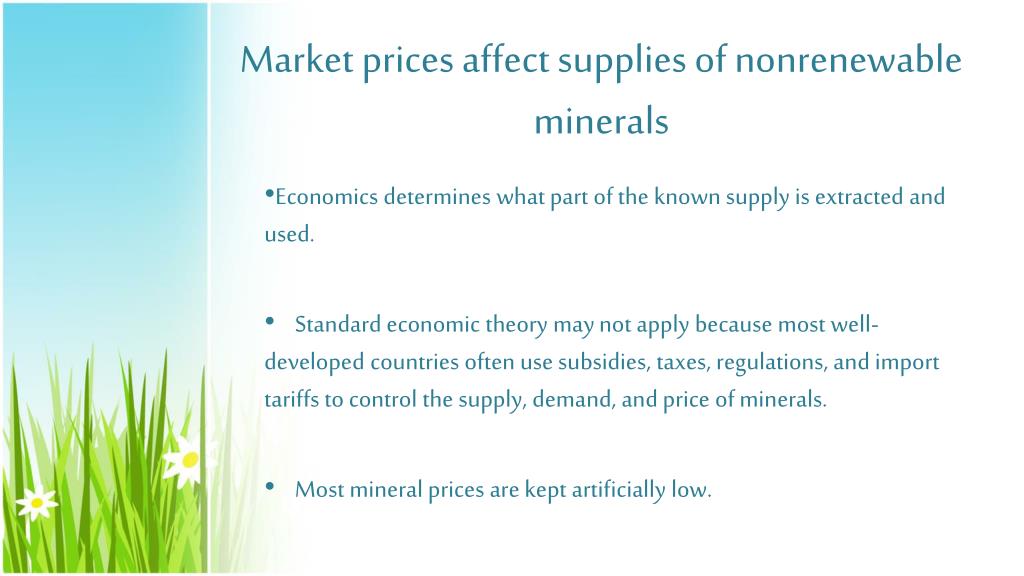 Market prices affect supplies of nonrenewable minerals

•Economics determines what part of the known supply is extracted and used.

• Standard economic theory may not apply because most well-developed countries often use subsidies, taxes, regulations, and import tariffs to control the supply, demand, and price of minerals.

• Most mineral prices are kept artificially low.